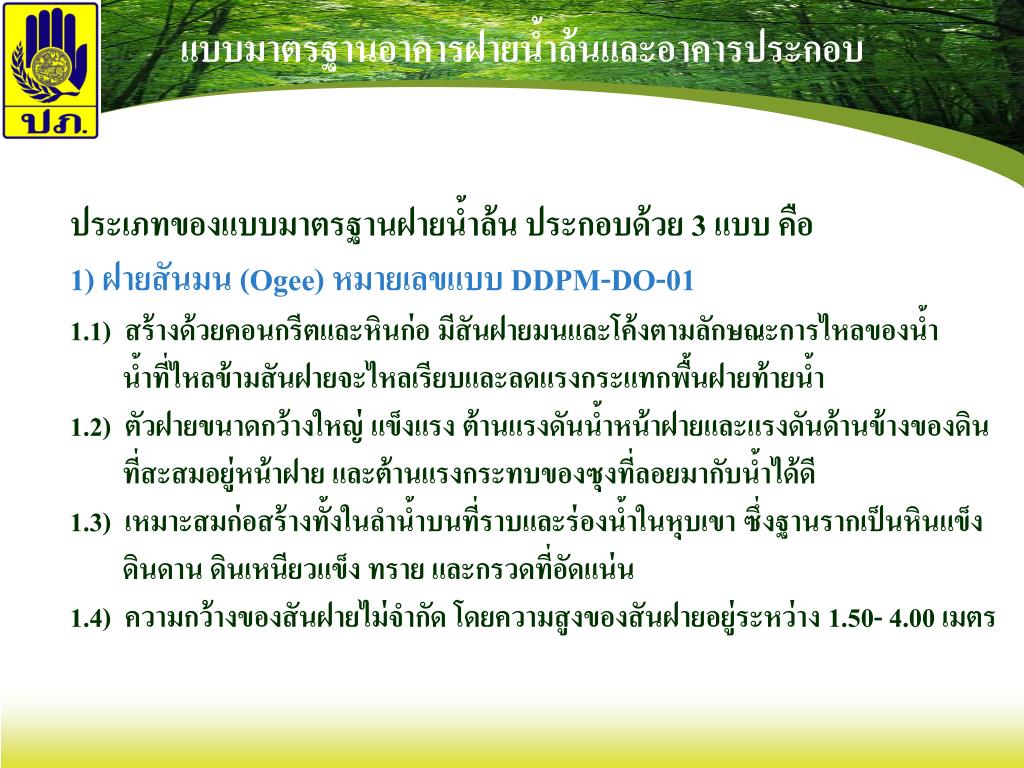 ปภ.

แบบมาตรฐานอาคารฝายน้ำล้นและอาคารประกอบ

ประเภทของแบบมาตรฐานฝายน้ำล้น ประกอบด้วย 3 แบบ คือ

1) ฝายสันมน (Ogee) หมายเลขแบบ DDPM-DO-01

1.1) สร้างด้วยคอนกรีตและหินก่อ มีสันฝายมนและโค้งตามลักษณะการไหลของน้ำ น้ำที่ไหลข้ามสันฝายจะไหลเรียบและลดแรงกระแทกพื้นฝายท้ายน้ำ

1.2) ตัวฝายขนาดกว้างใหญ่ แข็งแรง ต้านแรงดันน้ำหน้าฝายและแรงดันด้านข้างของดินที่สะสมอยู่หน้าฝาย และต้านแรงกระทบของซุงที่ลอยมากับน้ำได้ดี

1.3) เหมาะสมก่อสร้างทั้งในลำน้ำบนที่ราบและร่องน้ำในหุบเขา ซึ่งฐานรากเป็นหินแข็ง ดินดาน ดินเหนียวแข็ง ทราย และกรวดที่อัดแน่น

1.4) ความกว้างของสันฝายไม่จำกัด โดยความสูงของสันฝายอยู่ระหว่าง 1.50- 4.00 เมตร